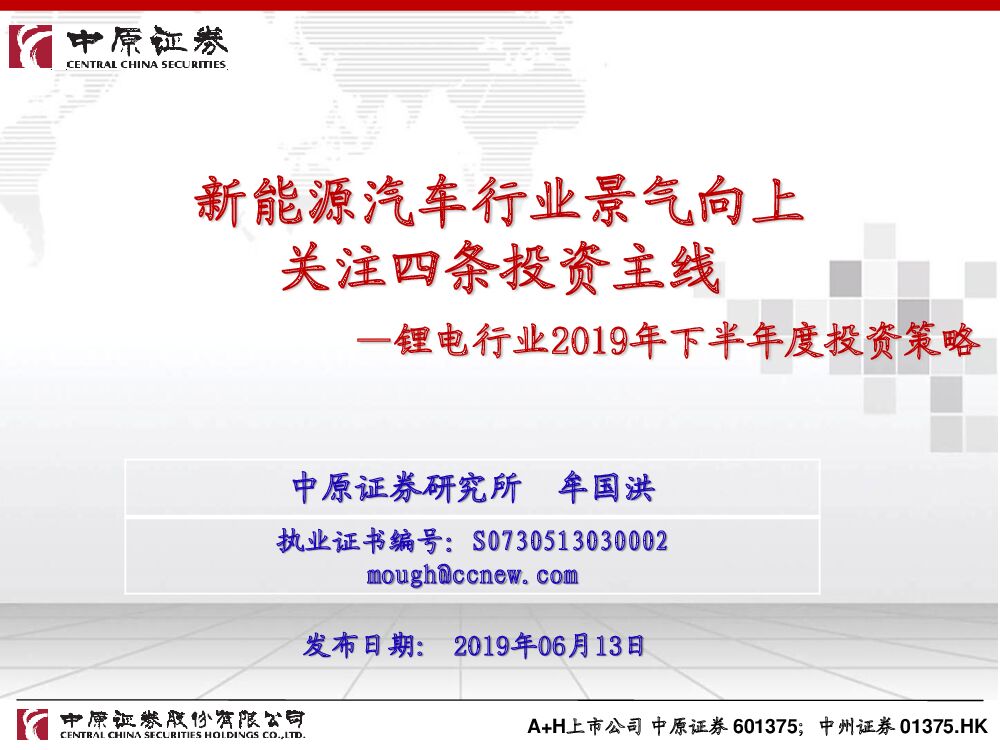 中原证券
CENTRAL CHINA SECURITIES

新能源汽车行业景气向上
关注四条投资主线
—锂电行业2019年下半年度投资策略

中原证券研究所 牟国洪

执业证书编号：S0730513030002
mough@ccnew.com

发布日期： 2019年06月13日

中原证券股份有限公司
CENTRAL CHINA SECURITIES HOLDINGS CO.,LTD.

A+H上市公司 中原证券 601375； 中州证券 01375.HK